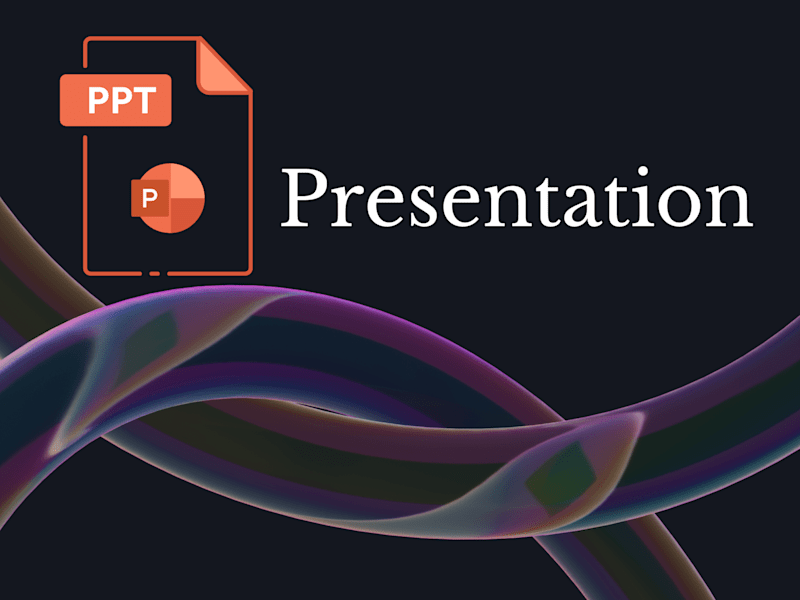 PPT

P

Presentation